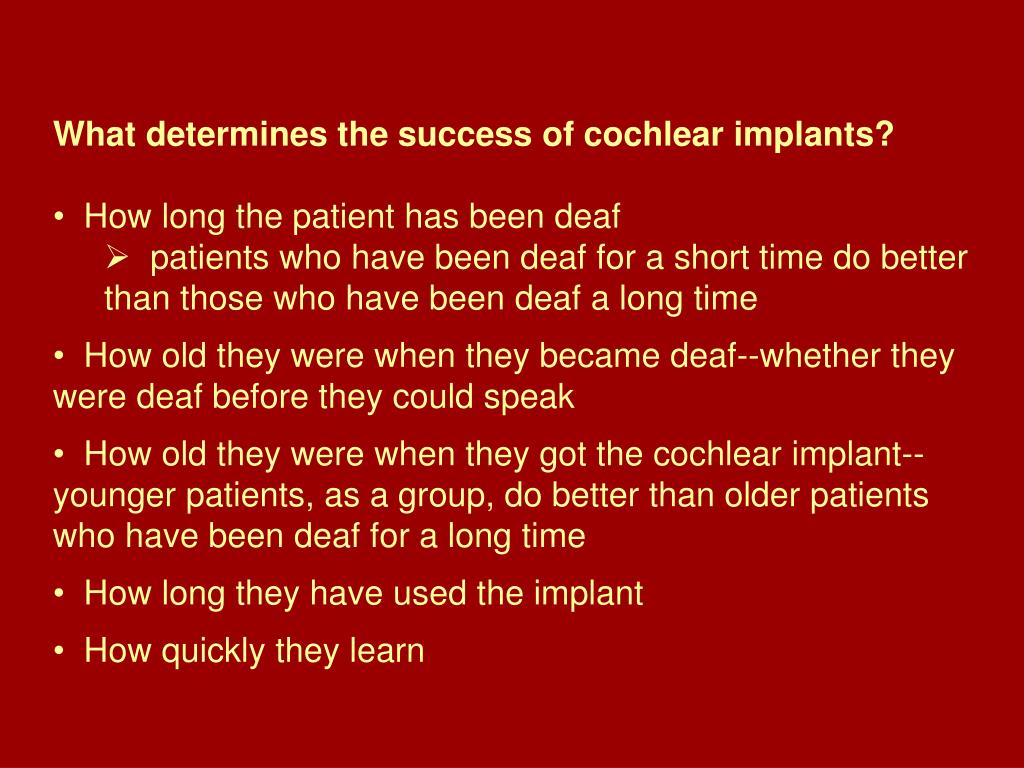 What determines the success of cochlear implants?

• How long the patient has been deaf
➢ patients who have been deaf for a short time do better than those who have been deaf a long time

• How old they were when they became deaf--whether they were deaf before they could speak

• How old they were when they got the cochlear implant--younger patients, as a group, do better than older patients who have been deaf for a long time

• How long they have used the implant

• How quickly they learn